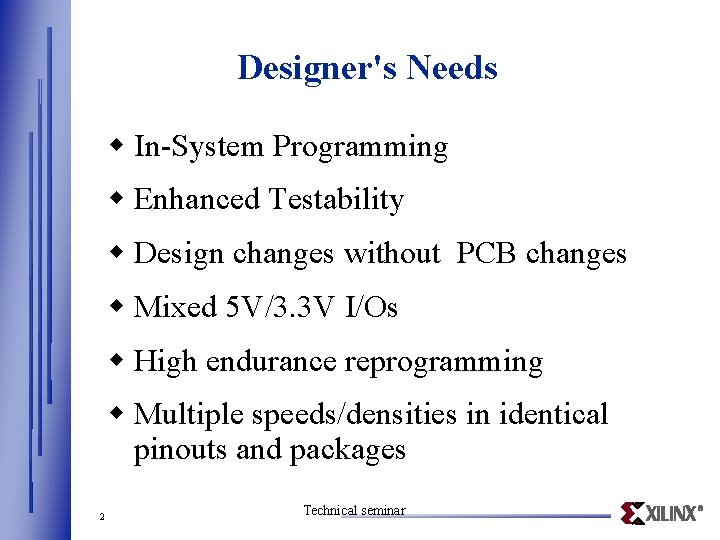 Designer's Needs

◆ In-System Programming

◆ Enhanced Testability

◆ Design changes without PCB changes

◆ Mixed 5V/3.3V I/Os

◆ High endurance reprogramming

◆ Multiple speeds/densities in identical pinouts and packages

2

Technical seminar

XILINX®